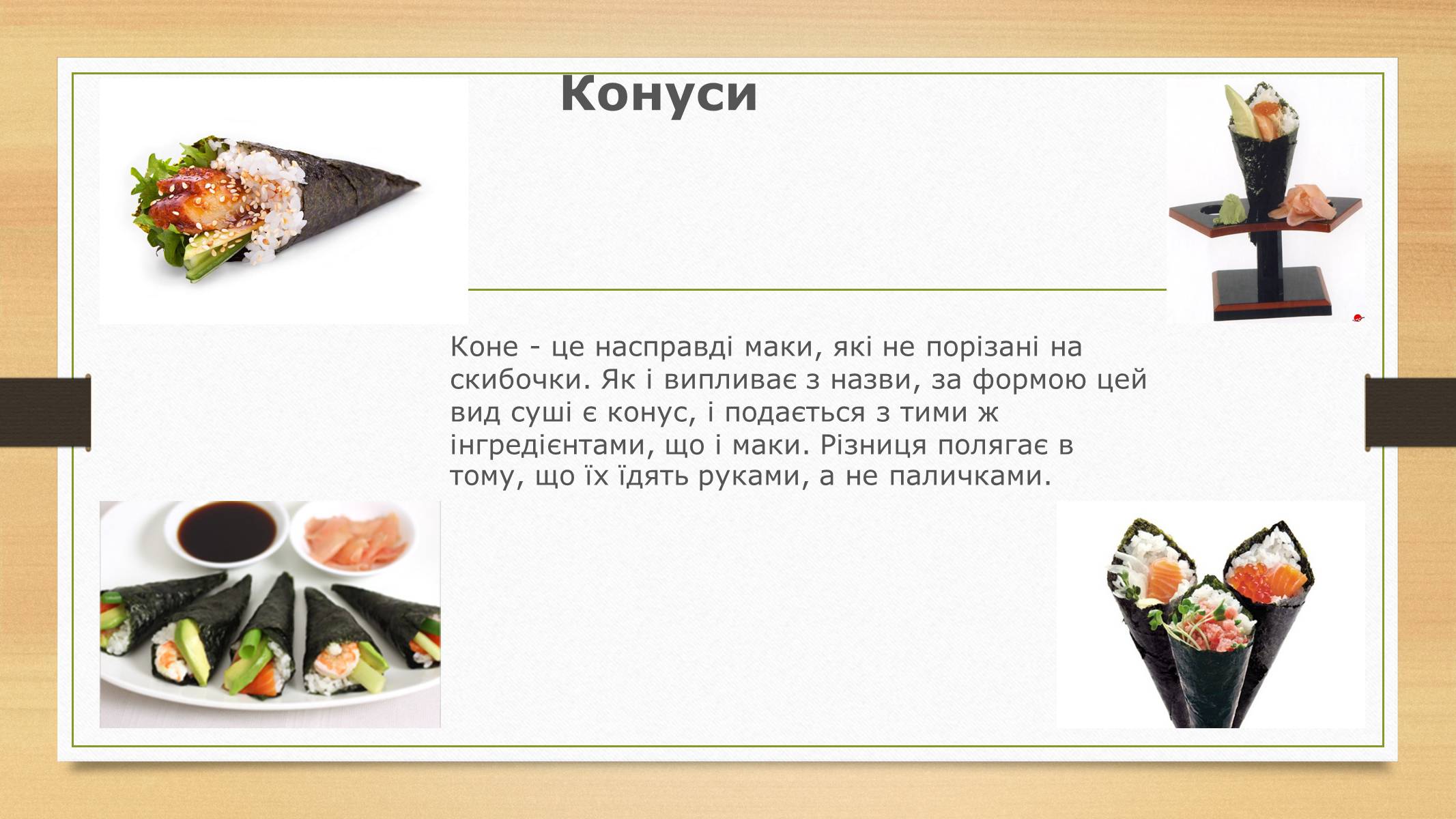 Конуси

Коне - це насправді маки, які не порізані на скибочки. Як і випливає з назви, за формою цей вид суші є конус, і подається з тими ж інгредієнтами, що і маки. Різниця полягає в тому, що їх їдять руками, а не паличками.